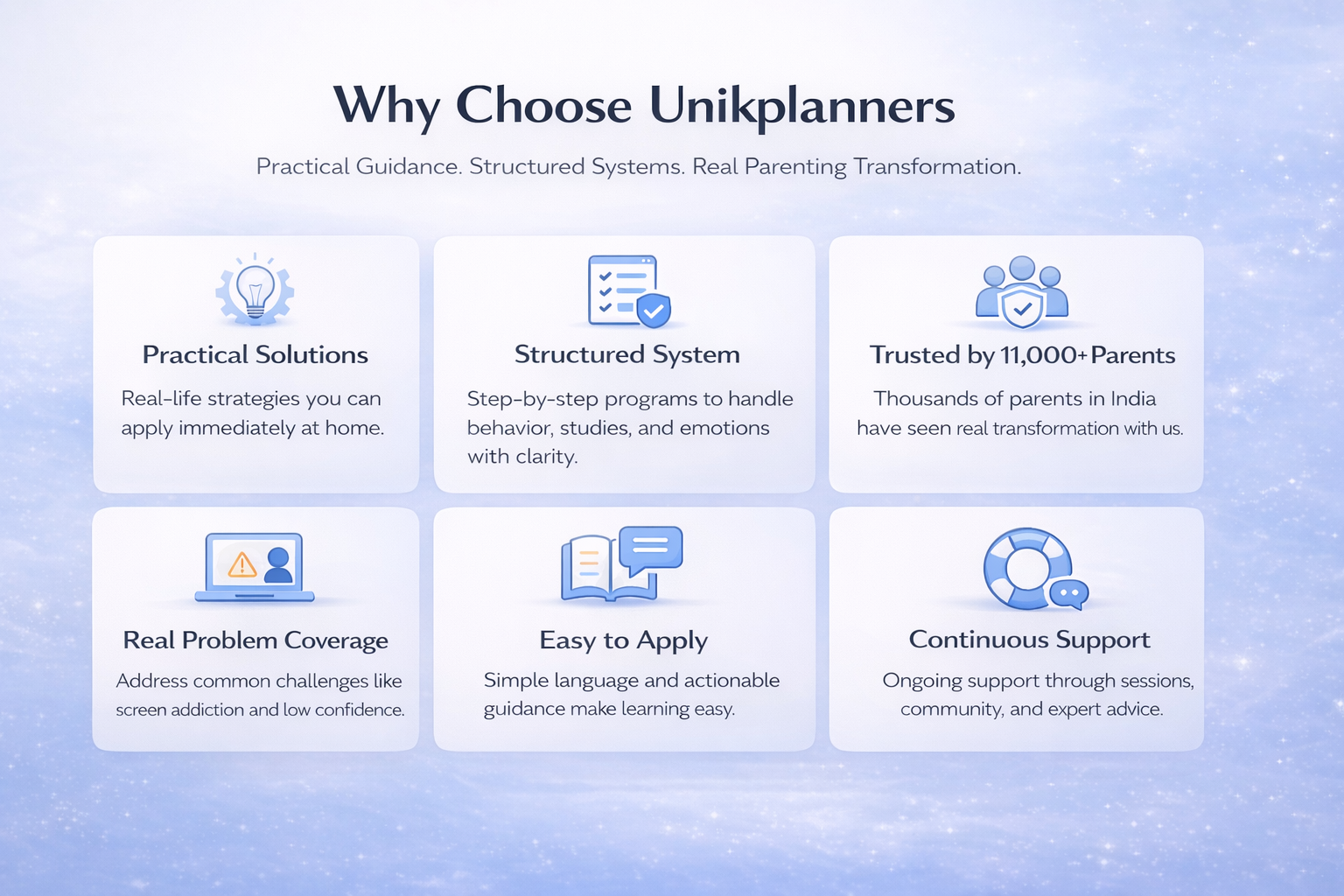 Why Choose Unikplanners

Practical Guidance. Structured Systems. Real Parenting Transformation.

Practical Solutions

Real-life strategies you can apply immediately at home.

Structured System

Step-by-step programs to handle behavior, studies, and emotions with clarity.

Trusted by 11,000+ Parents

Thousands of parents in India have seen real transformation with us.

Real Problem Coverage

Address common challenges like screen addiction and low confidence.

Easy to Apply

Simple language and actionable guidance make learning easy.

Continuous Support

Ongoing support through sessions, community, and expert advice.